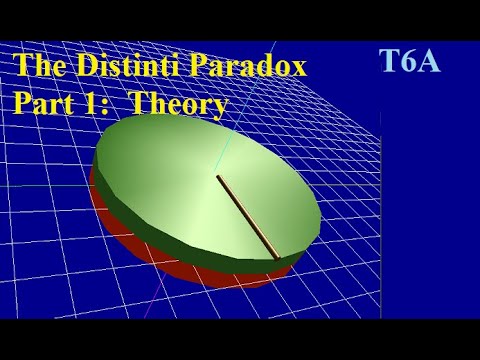 The Distinti Paradox
Part 1: Theory

T6A